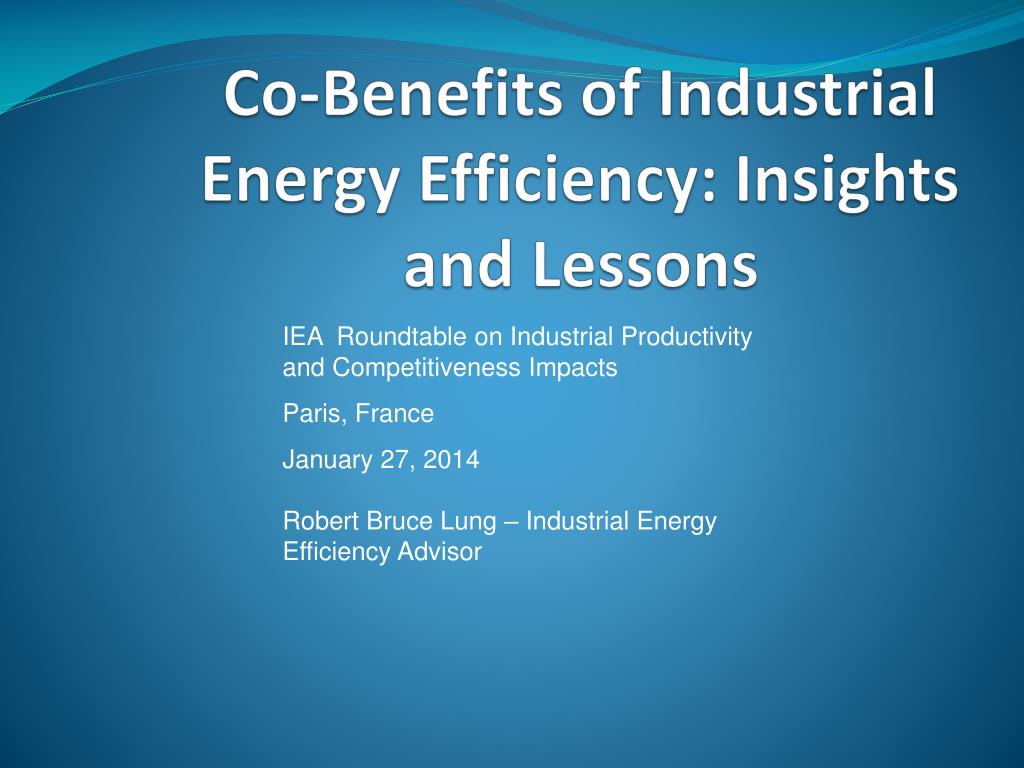 Co-Benefits of Industrial Energy Efficiency: Insights and Lessons

IEA Roundtable on Industrial Productivity and Competitiveness Impacts

Paris, France

January 27, 2014

Robert Bruce Lung – Industrial Energy Efficiency Advisor